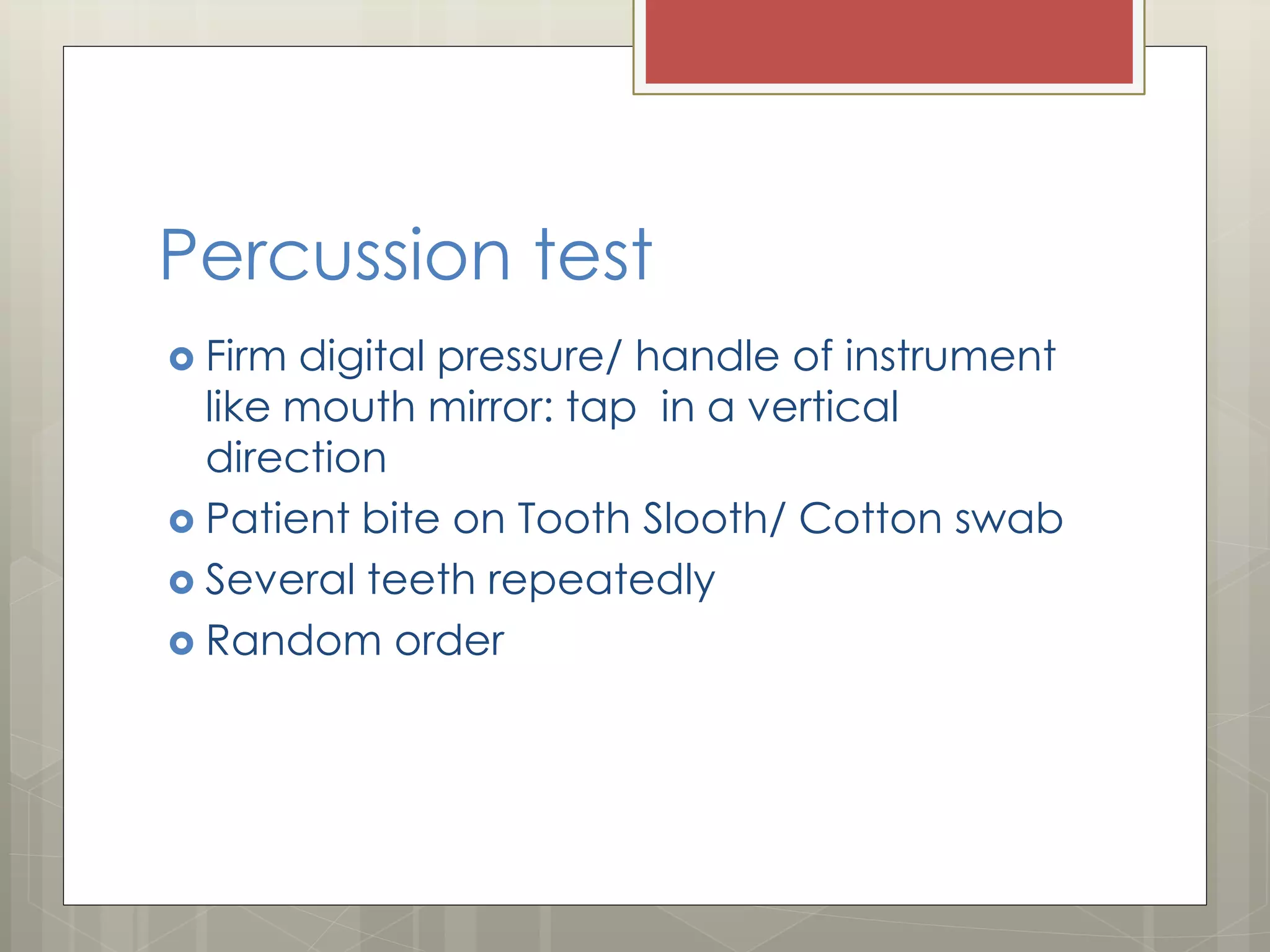 Percussion test

Firm digital pressure/ handle of instrument like mouth mirror: tap  in a vertical direction

Patient bite on Tooth Slooth/ Cotton swab

Several teeth repeatedly

Random order